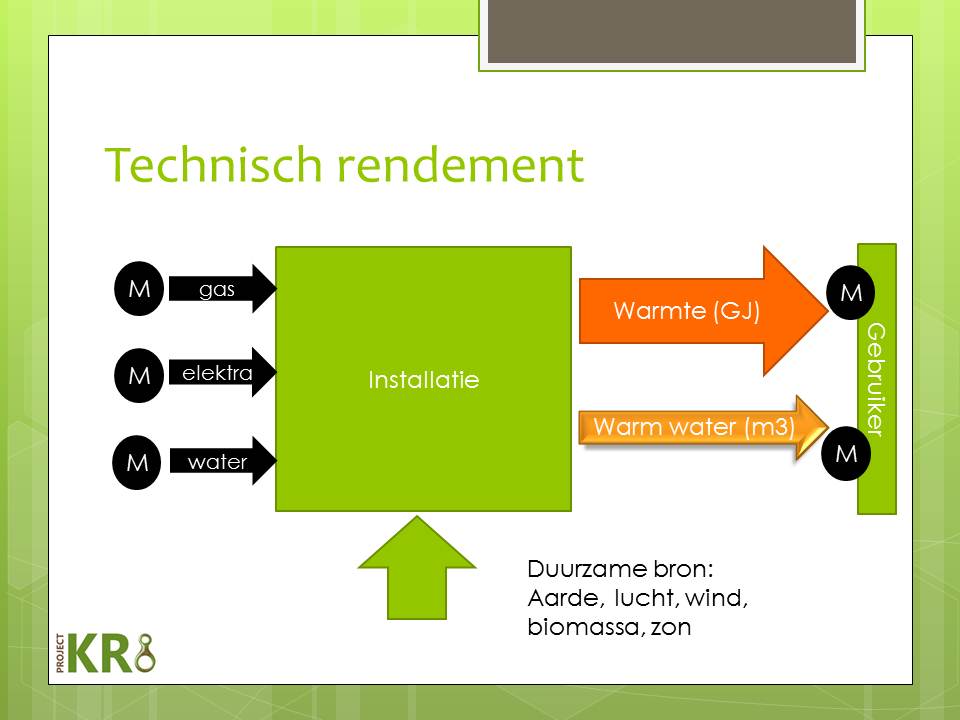 Technisch rendement

M gas

M elektra

M water

Installatie

Warmte (GJ)

M

Warm water (m3)

M

Gebruiker

Duurzame bron:
Aarde, lucht, wind, biomassa, zon

PROJECT KR8